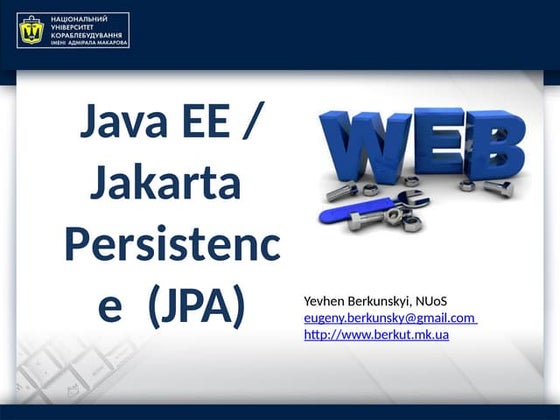 НАЦІОНАЛЬНИЙ УНІВЕРСИТЕТ КОРАБЛЕБУДУВАННЯ ІМЕНІ АДМІРАЛА МАКАРОВА

Java EE / Jakarta Persistenc e (JPA)

WEB

Yevhen Berkunskyi, NUoS
eugeny.berkunsky@gmail.com
http://www.berkut.mk.ua